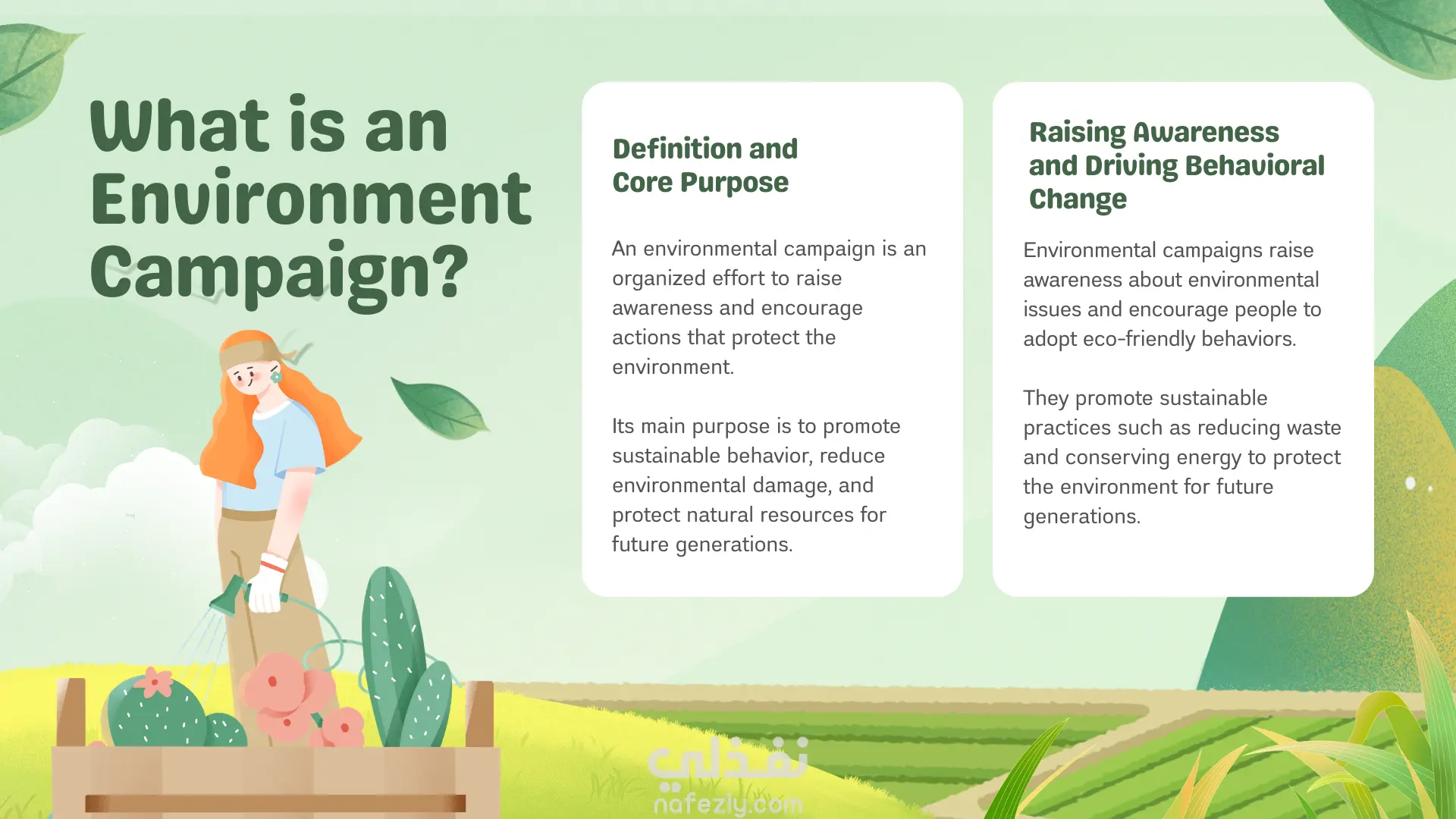 What is an Environment Campaign?

Definition and Core Purpose

An environmental campaign is an organized effort to raise awareness and encourage actions that protect the environment.

Its main purpose is to promote sustainable behavior, reduce environmental damage, and protect natural resources for future generations.

Raising Awareness and Driving Behavioral Change

Environmental campaigns raise awareness about environmental issues and encourage people to adopt eco-friendly behaviors.

They promote sustainable practices such as reducing waste and conserving energy to protect the environment for future generations.

نفذلي
nafezly.com